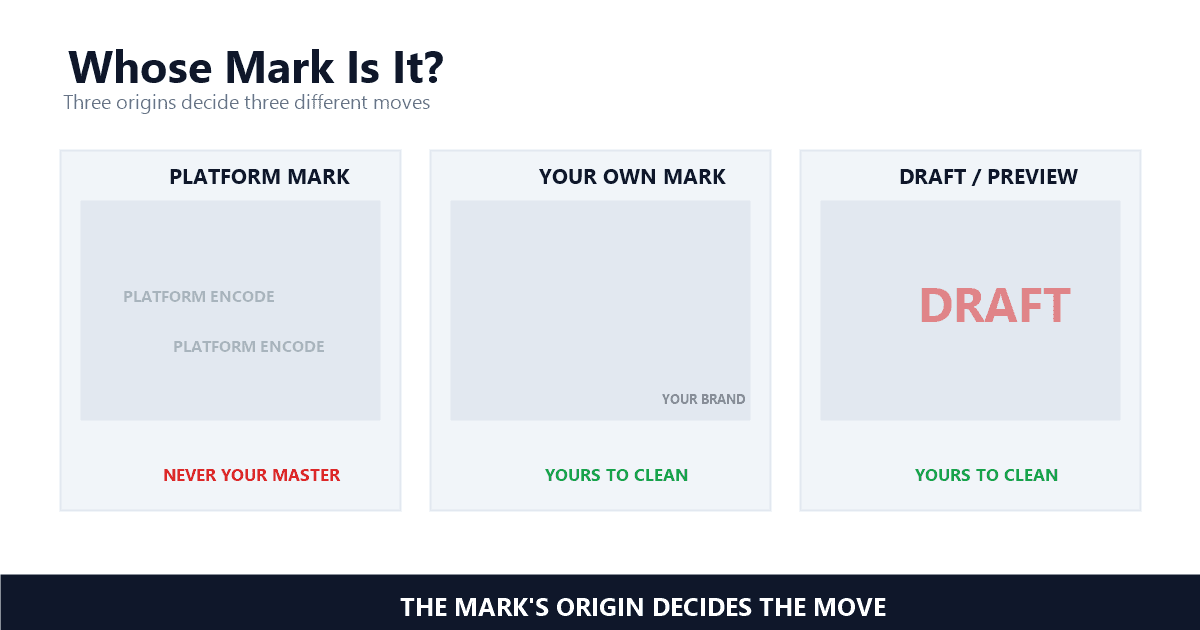 Whose Mark Is It?
Three origins decide three different moves

PLATFORM MARK

PLATFORM ENCODE

PLATFORM ENCODE

NEVER YOUR MASTER

YOUR OWN MARK

YOUR BRAND

YOURS TO CLEAN

DRAFT / PREVIEW

DRAFT

YOURS TO CLEAN

THE MARK'S ORIGIN DECIDES THE MOVE